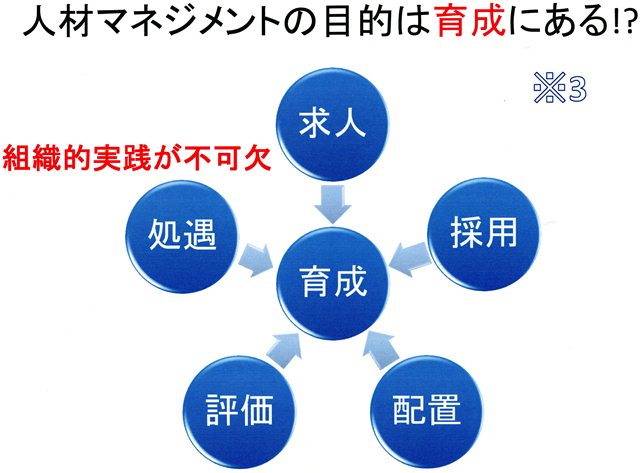 人材マネジメントの目的は育成にある!?

※3

組織的実践が不可欠

求人

処遇

採用

育成

評価

配置